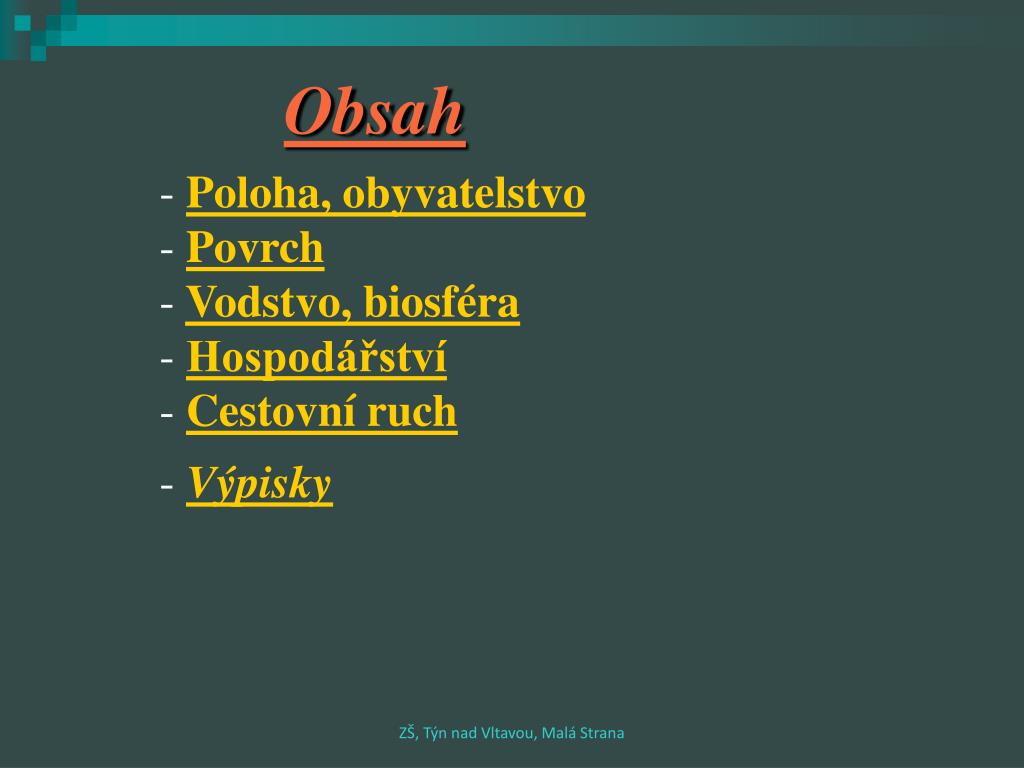 Obsah

- Poloha, obyvatelstvo
- Povrch
- Vodstvo, biosféra
- Hospodářství
- Cestovní ruch

- Výpisky

ZŠ, Týn nad Vltavou, Malá Strana